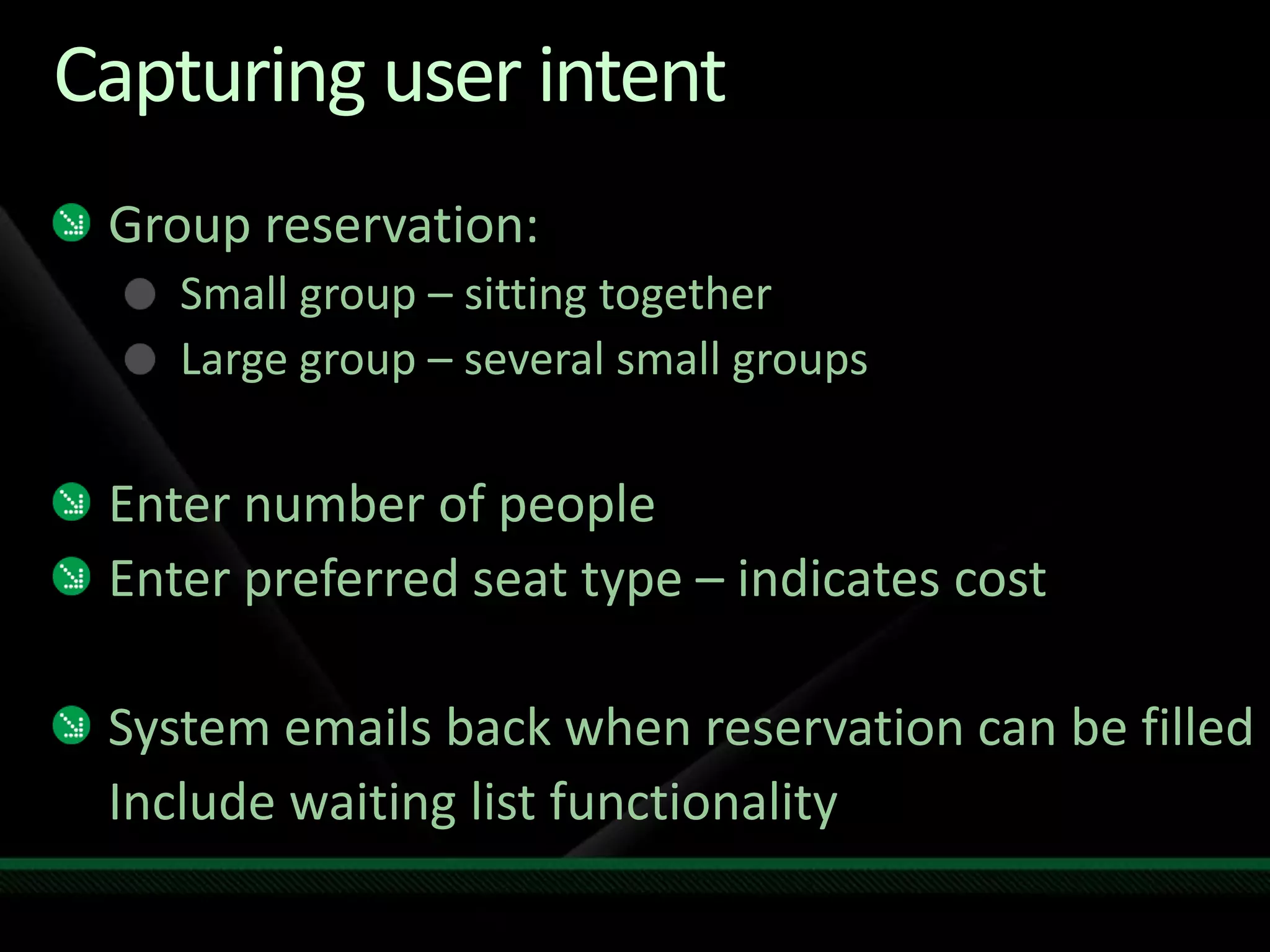 Capturing user intent

Group reservation:
Small group – sitting together
Large group – several small groups

Enter number of people
Enter preferred seat type – indicates cost

System emails back when reservation can be filled
Include waiting list functionality